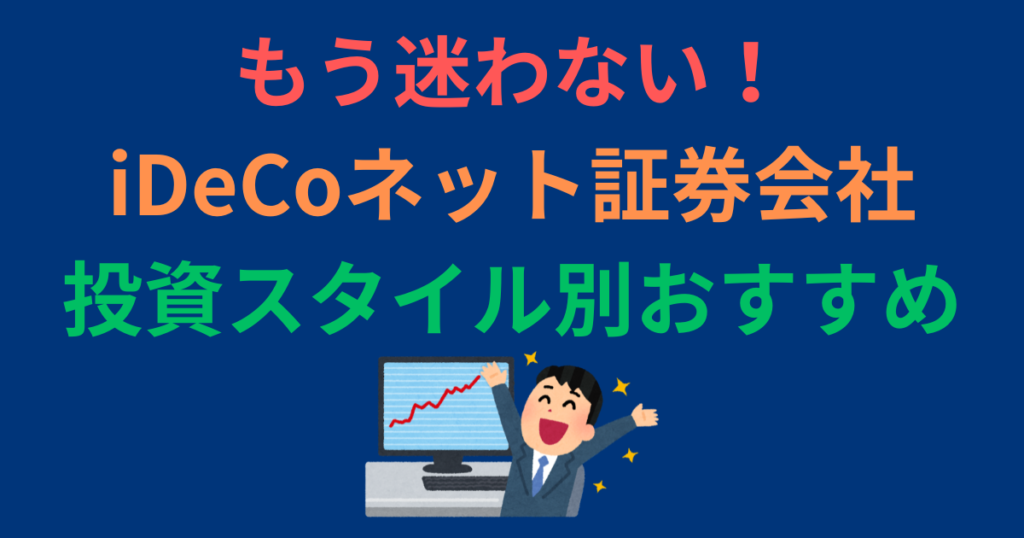 もう迷わない！
iDeCoネット証券会社
投資スタイル別おすすめ